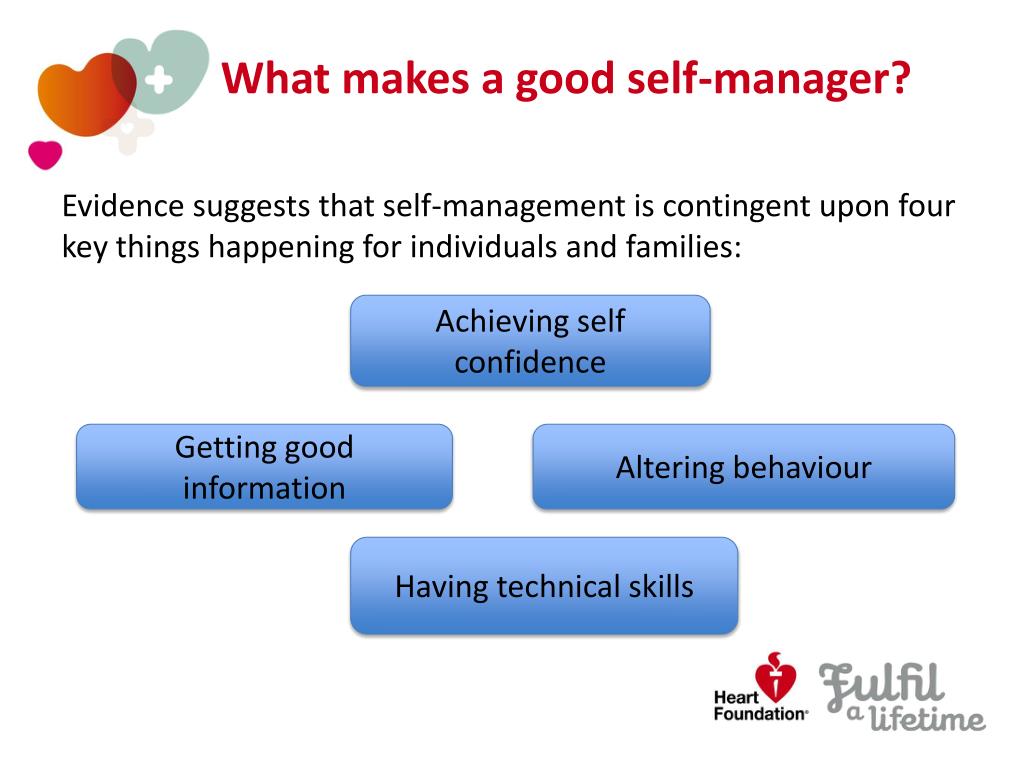 What makes a good self-manager?

Evidence suggests that self-management is contingent upon four key things happening for individuals and families:

Achieving self confidence

Getting good information

Altering behaviour

Having technical skills

Heart Foundation

Fulfil a lifetime